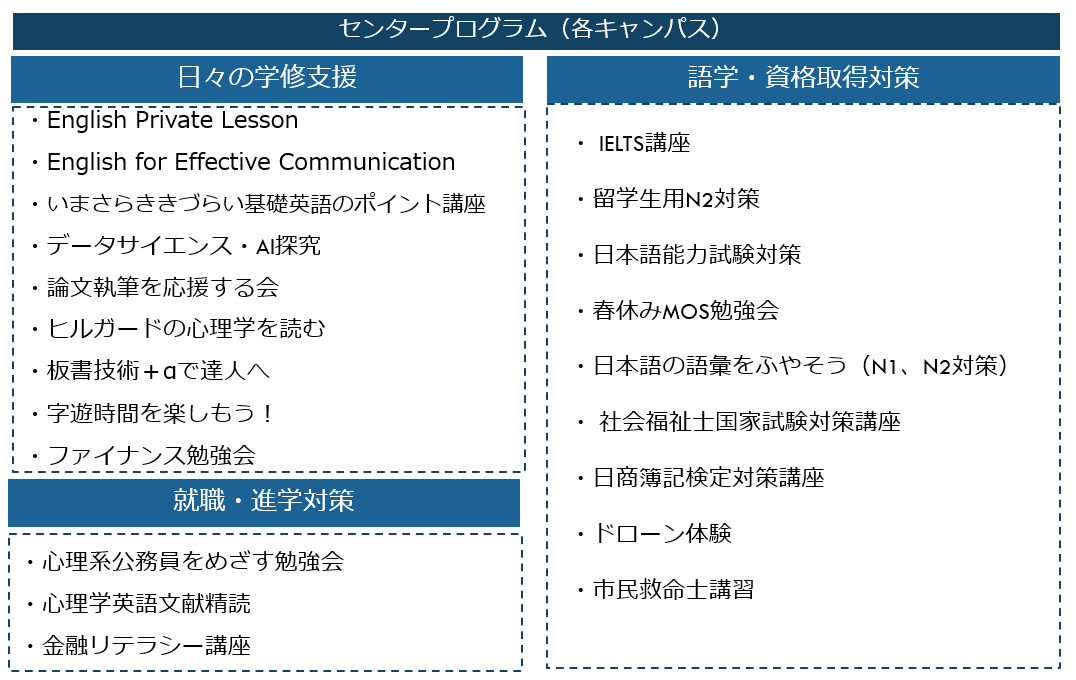 センタープログラム（各キャンパス）

日々の学修支援

・English Private Lesson
・English for Effective Communication
・いまさらききづらい基礎英語のポイント講座
・データサイエンス・AI探究
・論文執筆を応援する会
・ヒルガードの心理学を読む
・板書技術＋αで達人へ
・字遊時間を楽しもう！
・ファイナンス勉強会

就職・進学対策

・心理系公務員をめざす勉強会
・心理学英語文献精読
・金融リテラシー講座

語学・資格取得対策

・ IELTS講座
・留学生用N2対策
・日本語能力試験対策
・春休みMOS勉強会
・日本語の語彙をふやそう（N1、N2対策）
・ 社会福祉士国家試験対策講座
・日商簿記検定対策講座
・ドローン体験
・市民救命士講習